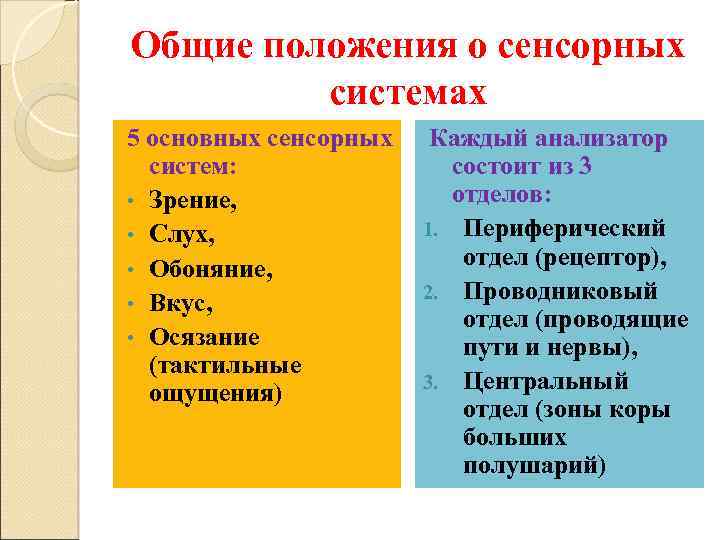 Общие положения о сенсорных системах

5 основных сенсорных систем:
• Зрение,
• Слух,
• Обоняние,
• Вкус,
• Осязание (тактильные ощущения)

Каждый анализатор состоит из 3 отделов:
1. Периферический отдел (рецептор),
2. Проводниковый отдел (проводящие пути и нервы),
3. Центральный отдел (зоны коры больших полушарий)